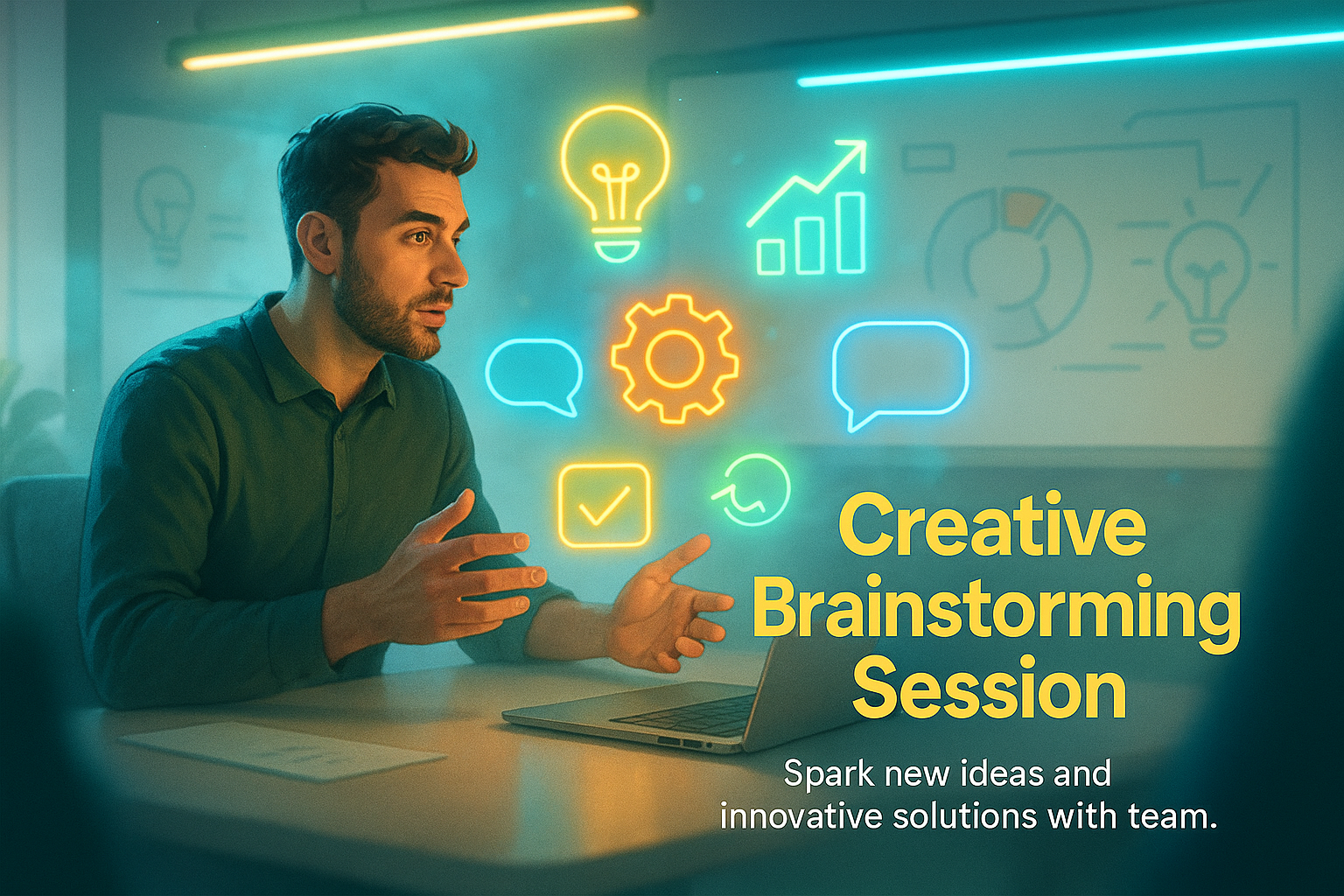 Creative Brainstorming Session

Spark new ideas and innovative solutions with team.